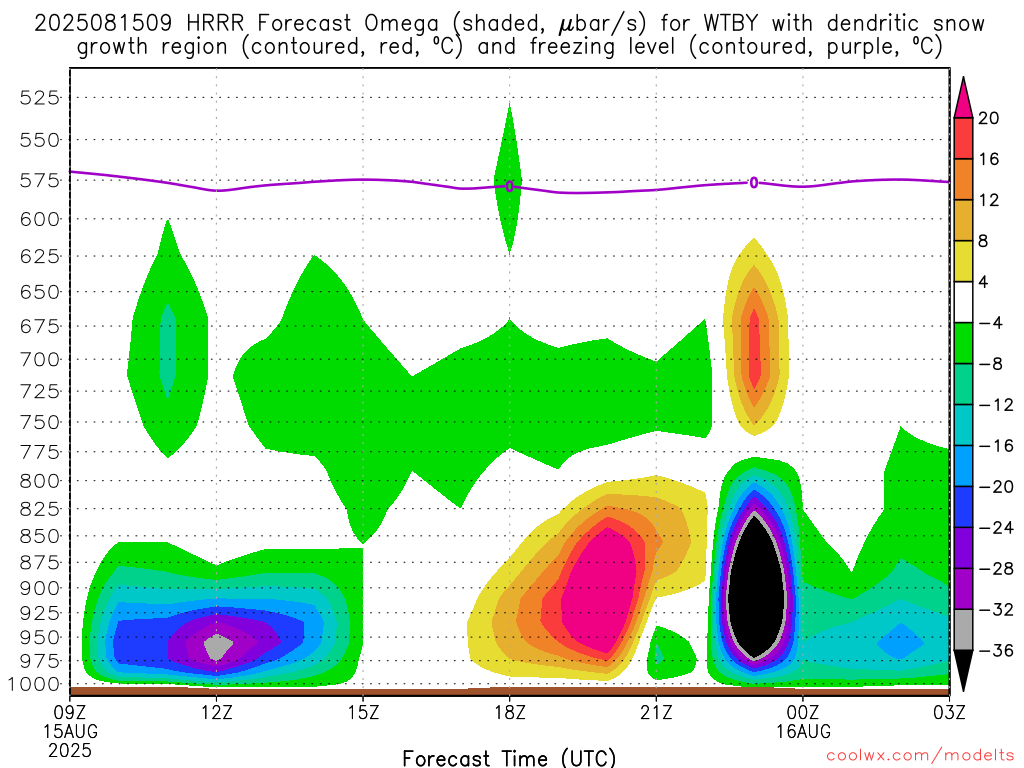 2025081509 HRRR Forecast Omega (shaded, $\mu$bar/s) for WTBY with dendritic snow growth region (contoured, red, ºC) and freezing level (contoured, purple, ºC)

525
550
575
600
625
650
675
700
725
750
775
800
825
850
875
900
925
950
975
1000

0
0

20
16
12
8
4
−4
−8
−12
−16
−20
−24
−28
−32
−36

09Z
15AUG
2025
12Z
15Z
18Z
21Z
00Z
16AUG
03Z

Forecast Time (UTC)

coolwx.com/modelts